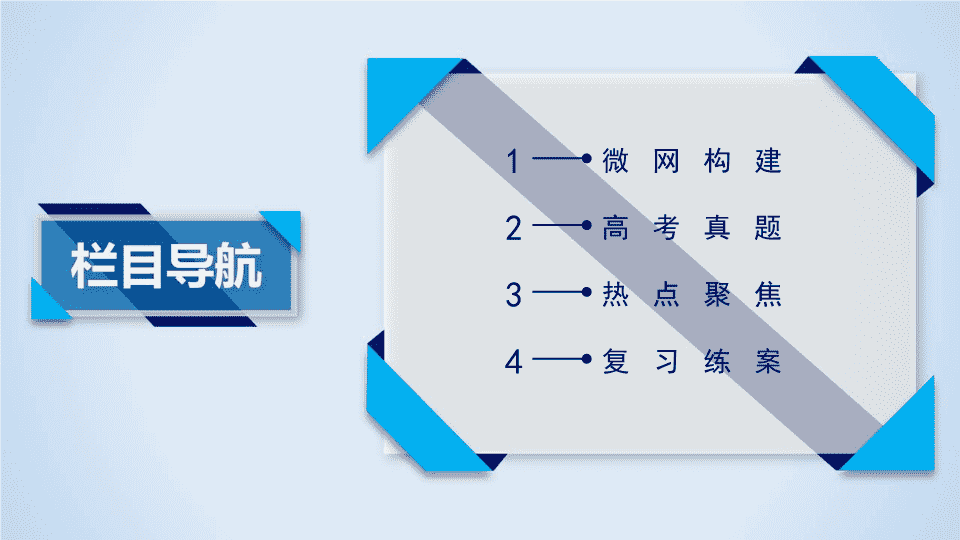 栏目导航

1 微网构建

2 高考真题

3 热点聚焦

4 复习练案